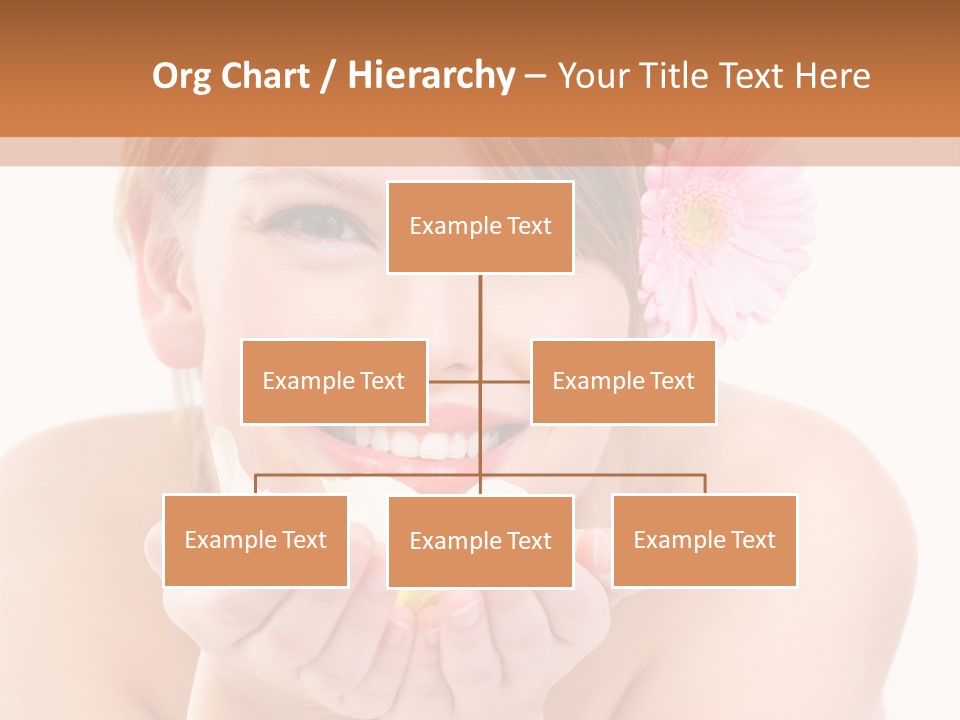 Org Chart / Hierarchy – Your Title Text Here

Example Text

Example Text

Example Text

Example Text

Example Text

Example Text